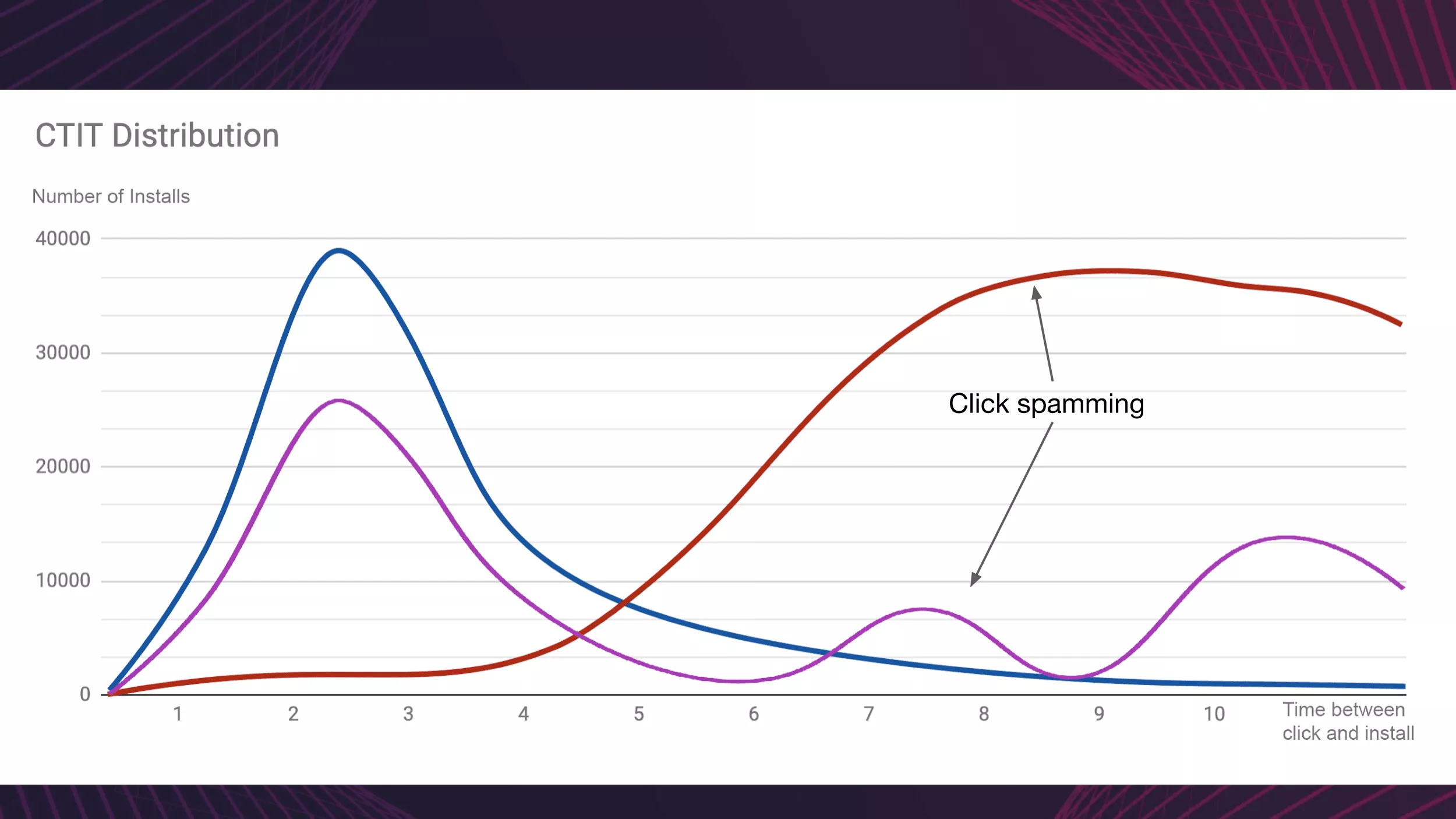 CTIT Distribution

Number of Installs

40000
30000
20000
10000
0

Click spamming

1 2 3 4 5 6 7 8 9 10 Time between click and install